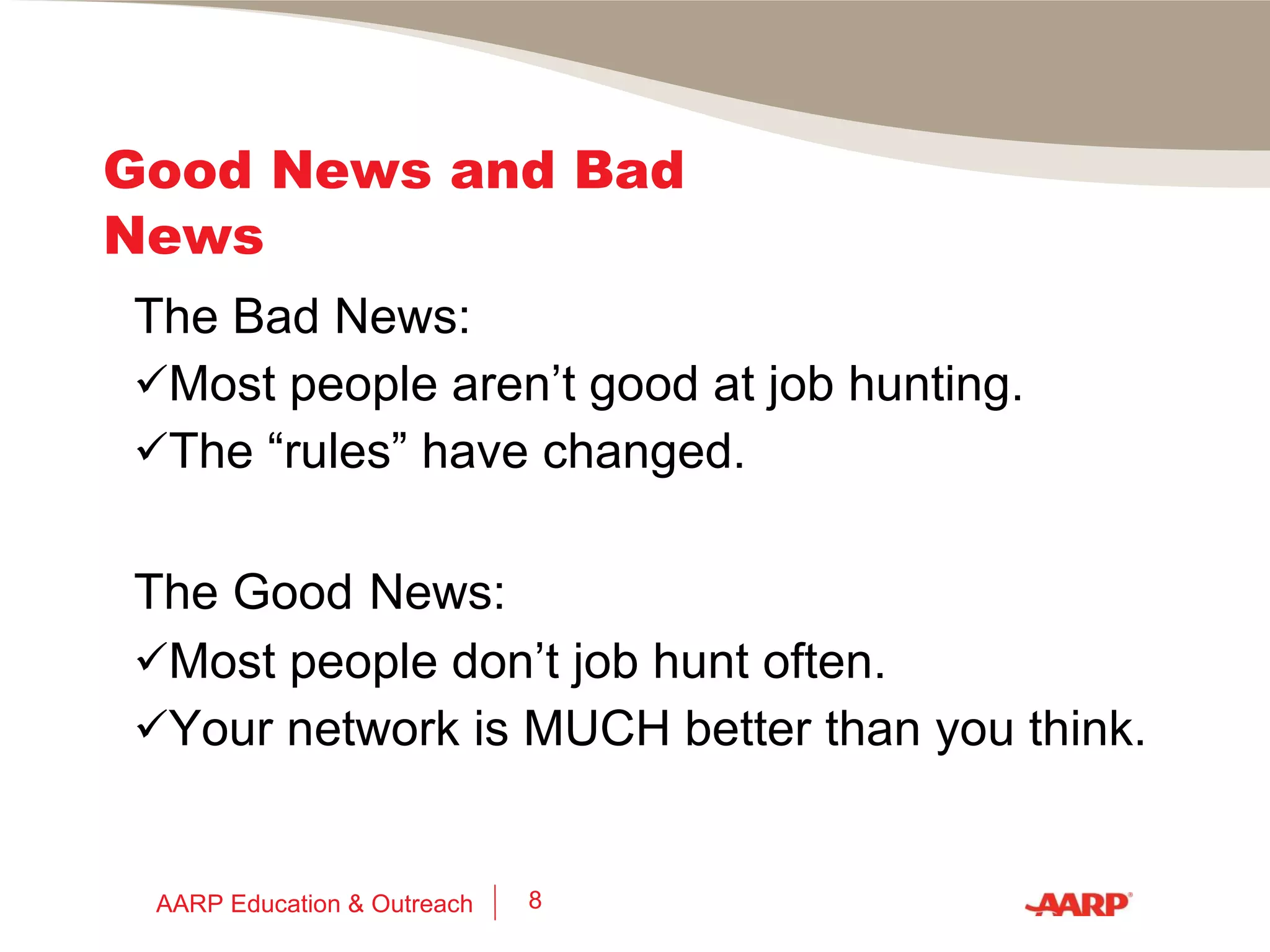 Good News and Bad News

The Bad News:
✓Most people aren’t good at job hunting.
✓The “rules” have changed.

The Good News:
✓Most people don’t job hunt often.
✓Your network is MUCH better than you think.

AARP Education & Outreach | 8

AARP®